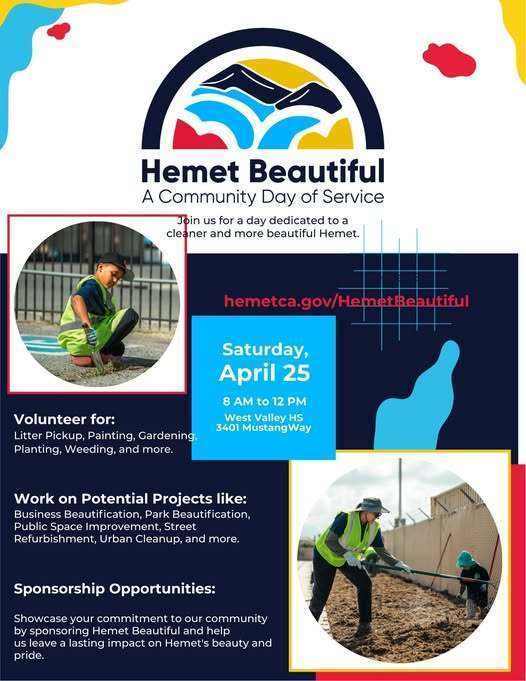 Hemet Beautiful
A Community Day of Service

Join us for a day dedicated to a cleaner and more beautiful Hemet.

hemetca.gov/HemetBeautiful

Saturday, April 25

8 AM to 12 PM

West Valley HS
3401 MustangWay

Volunteer for:
Litter Pickup, Painting, Gardening, Planting, Weeding, and more.

Work on Potential Projects like:
Business Beautification, Park Beautification, Public Space Improvement, Street Refurbishment, Urban Cleanup, and more.

Sponsorship Opportunities:

Showcase your commitment to our community by sponsoring Hemet Beautiful and help us leave a lasting impact on Hemet's beauty and pride.